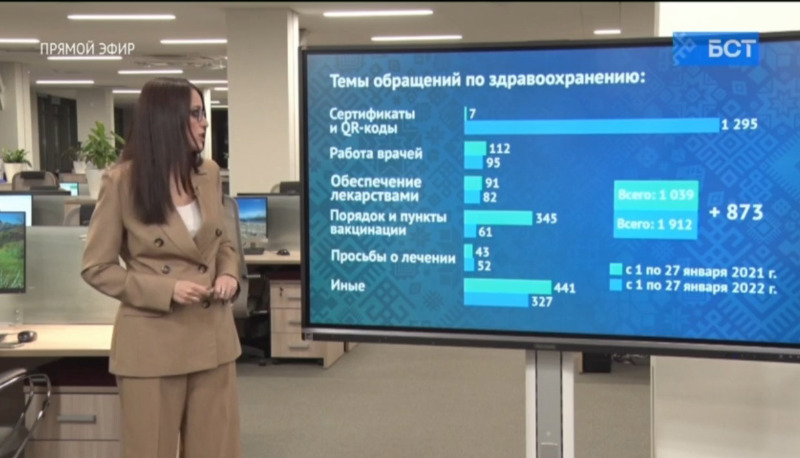 ПРЯМОЙ ЭФИР

БСТ

Темы обращений по здравоохранению:

Сертификаты и QR-коды 7 1 295

Работа врачей 112 95

Обеспечение лекарствами 91 82

Порядок и пункты вакцинации 345 61

Просьбы о лечении 43 52

Иные 441 327

Всего: 1 039

Всего: 1 912

+ 873

с 1 по 27 января 2021 г.
с 1 по 27 января 2022 г.